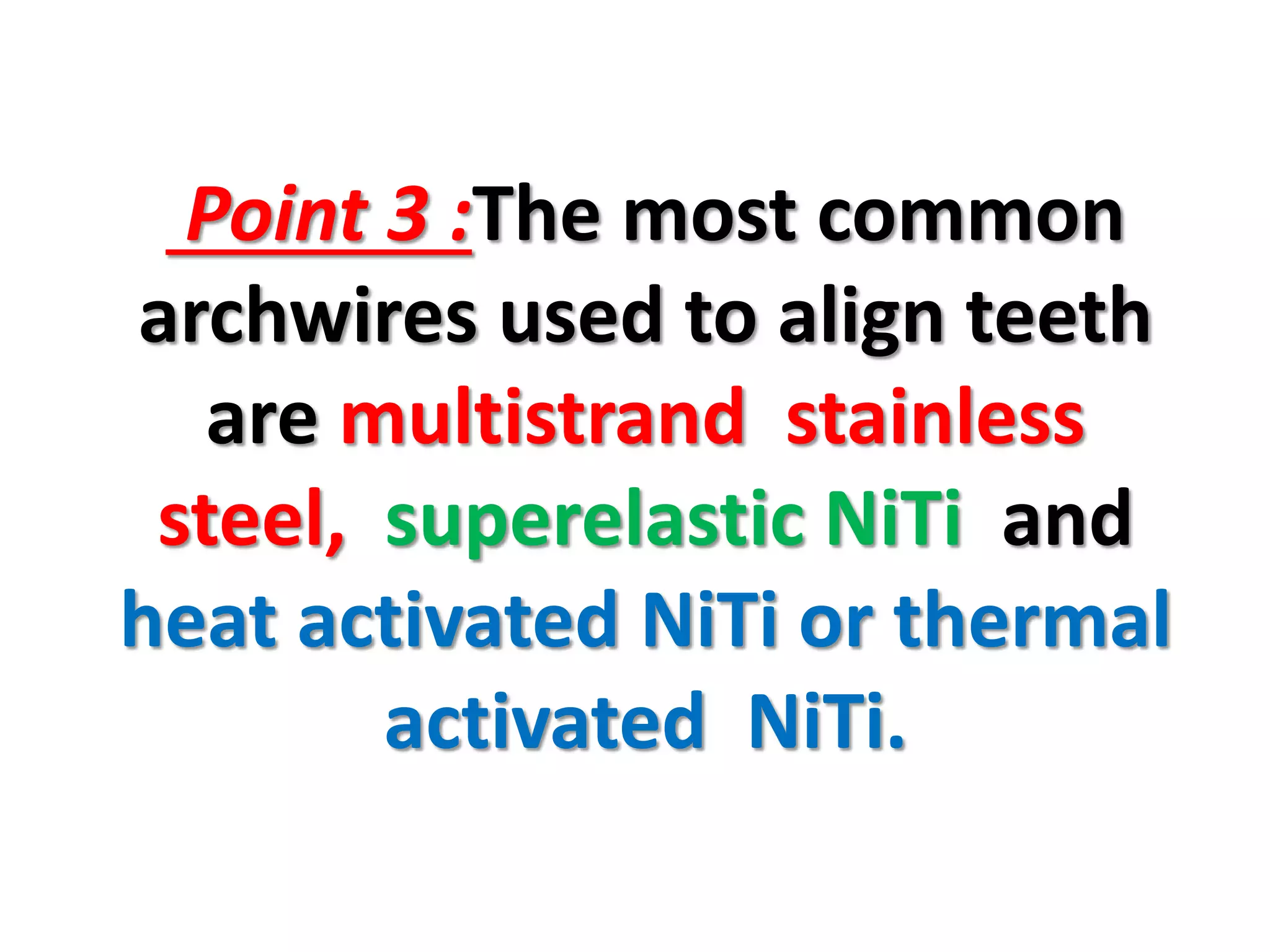 Point 3 :The most common archwires used to align teeth are multistrand stainless steel, superelastic NiTi and heat activated NiTi or thermal activated NiTi.